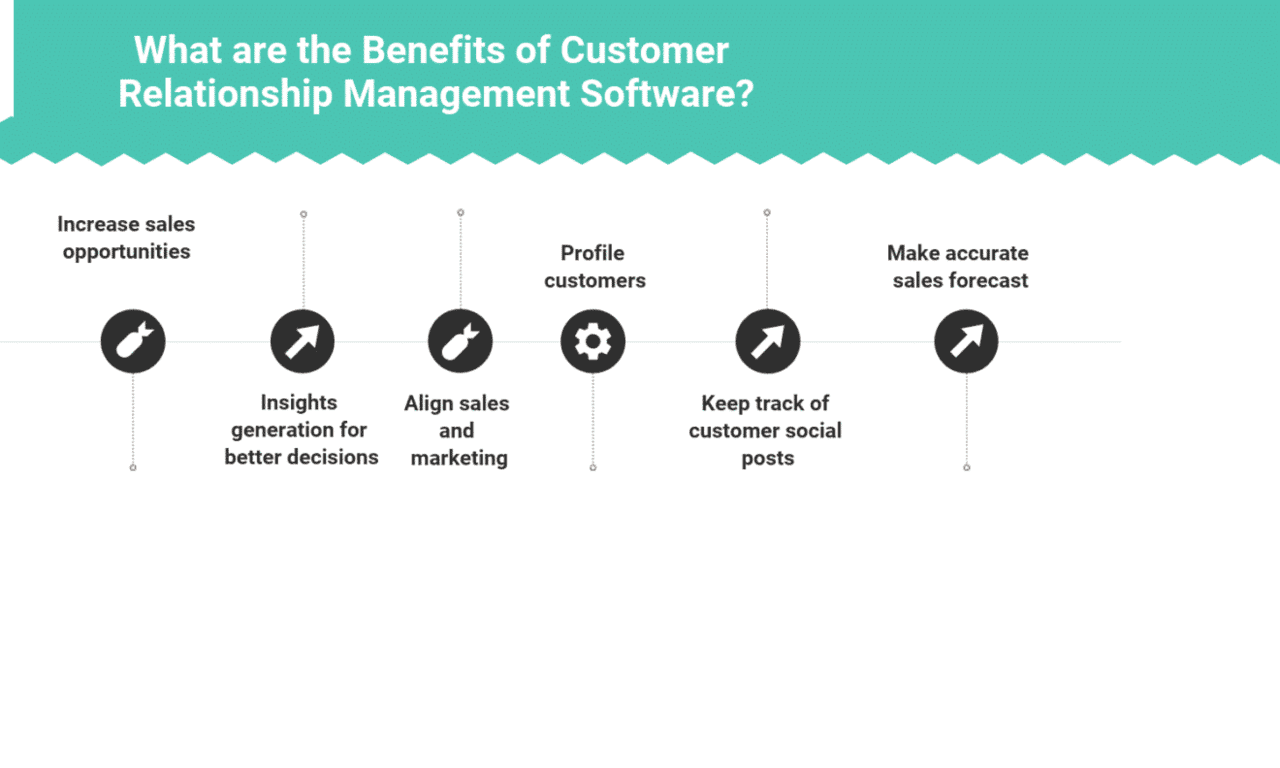 What are the Benefits of Customer Relationship Management Software?

Increase sales opportunities

Insights generation for better decisions

Align sales and marketing

Profile customers

Keep track of customer social posts

Make accurate sales forecast